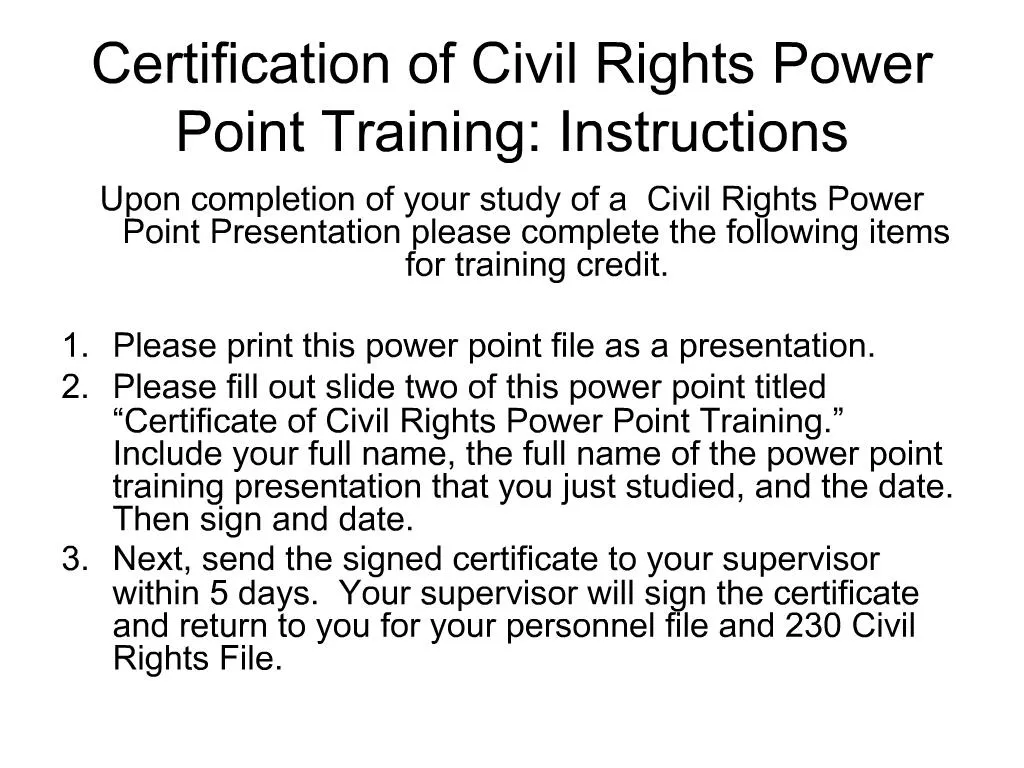 Certification of Civil Rights Power Point Training: Instructions

Upon completion of your study of a Civil Rights Power Point Presentation please complete the following items for training credit.

1. Please print this power point file as a presentation.
2. Please fill out slide two of this power point titled “Certificate of Civil Rights Power Point Training.” Include your full name, the full name of the power point training presentation that you just studied, and the date. Then sign and date.
3. Next, send the signed certificate to your supervisor within 5 days. Your supervisor will sign the certificate and return to you for your personnel file and 230 Civil Rights File.